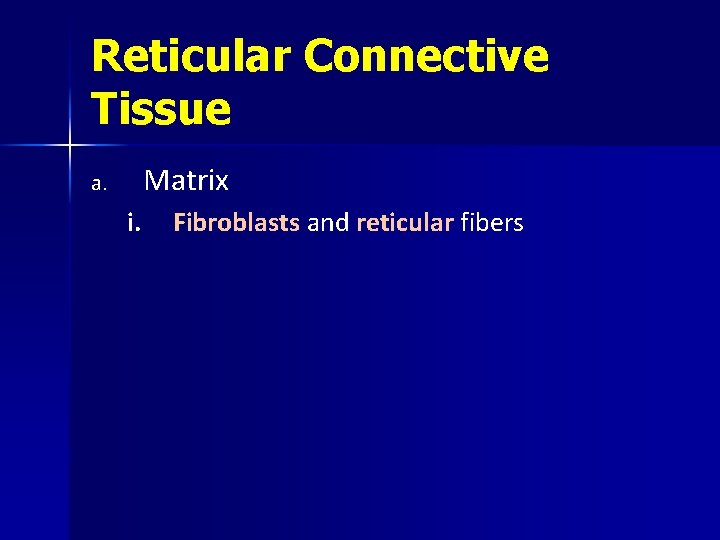 Reticular Connective Tissue

a. Matrix

i. Fibroblasts and reticular fibers